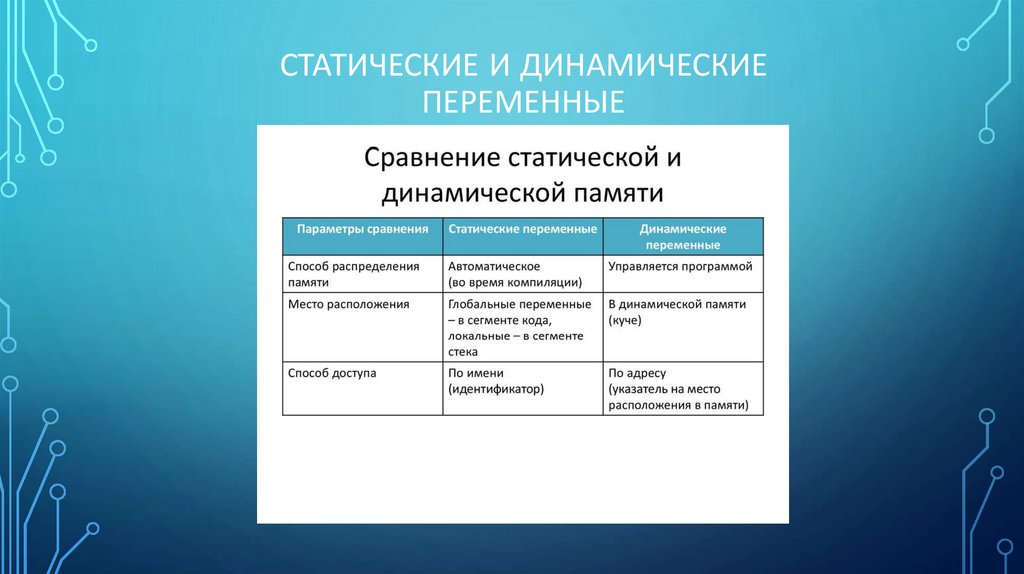 СТАТИЧЕСКИЕ И ДИНАМИЧЕСКИЕ ПЕРЕМЕННЫЕ

Сравнение статической и динамической памяти

| Параметры сравнения | Статические переменные | Динамические переменные |
|---|---|---|
| Способ распределения памяти | Автоматическое (во время компиляции) | Управляется программой |
| Место расположения | Глобальные переменные – в сегменте кода, локальные – в сегменте стека | В динамической памяти (куче) |
| Способ доступа | По имени (идентификатор) | По адресу (указатель на место расположения в памяти) |